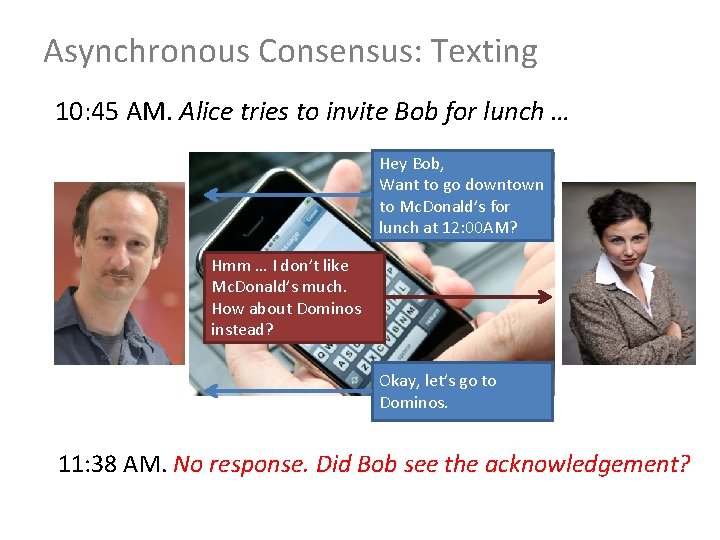 Asynchronous Consensus: Texting

10:45 AM. Alice tries to invite Bob for lunch …

Hey Bob,
Want to go downtown to McDonald's for lunch at 12:00AM?

Hmm … I don't like McDonald's much. How about Dominos instead?

Okay, let's go to Dominos.

11:38 AM. No response. Did Bob see the acknowledgement?